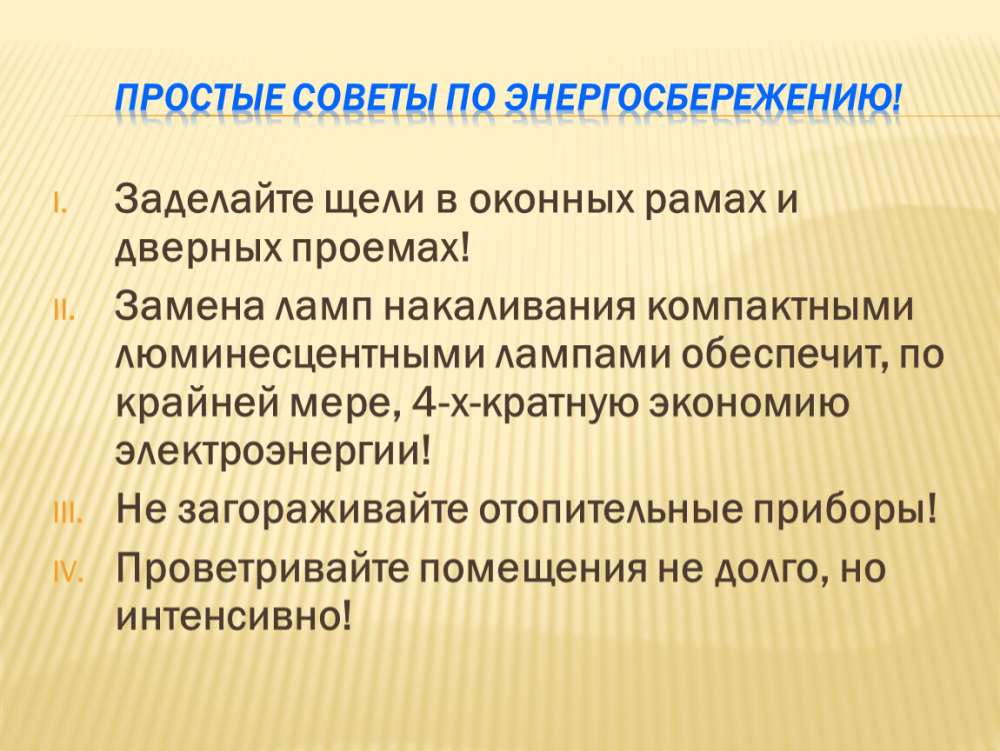 ПРОСТЫЕ СОВЕТЫ ПО ЭНЕРГОСБЕРЕЖЕНИЮ!

I. Заделайте щели в оконных рамах и дверных проемах!

II. Замена ламп накаливания компактными люминесцентными лампами обеспечит, по крайней мере, 4-х-кратную экономию электроэнергии!

III. Не загораживайте отопительные приборы!

IV. Проветривайте помещения не долго, но интенсивно!